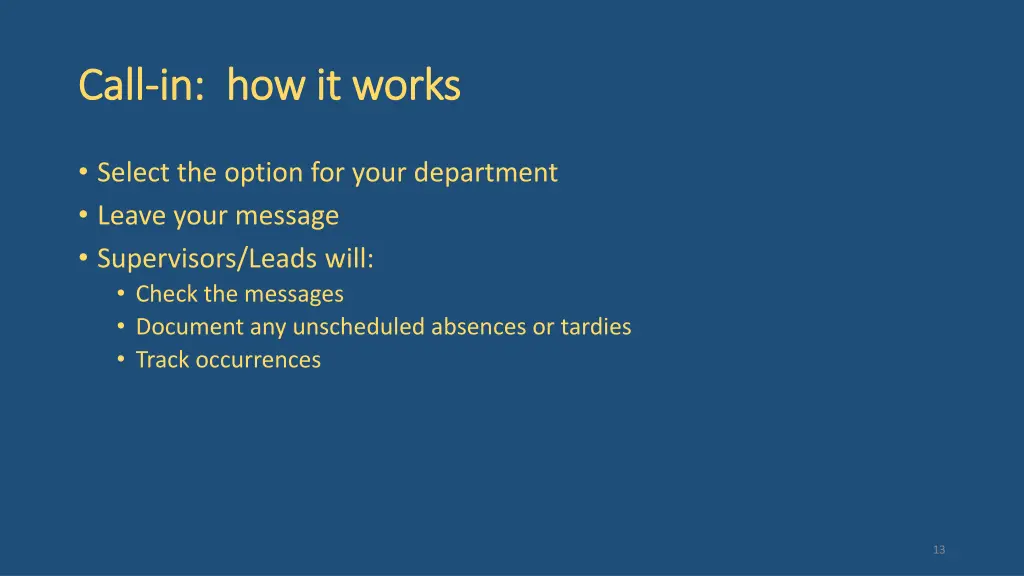 Call-in: how it works

• Select the option for your department
• Leave your message
• Supervisors/Leads will:
  • Check the messages
  • Document any unscheduled absences or tardies
  • Track occurrences

13